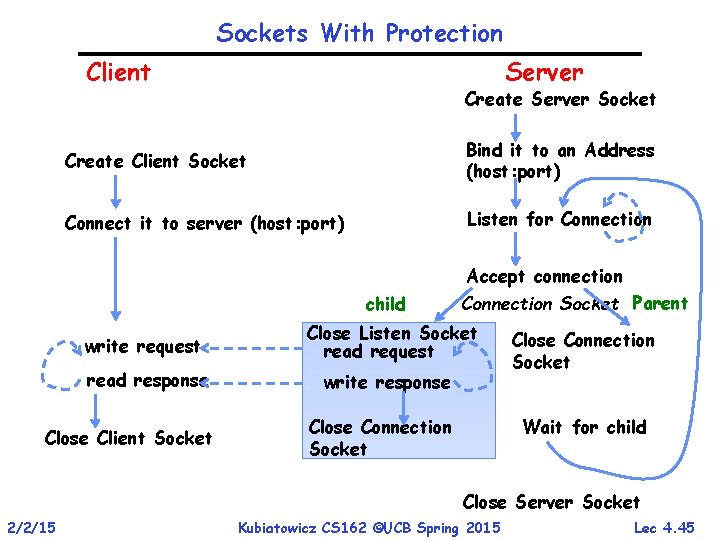 Sockets With Protection

Client

Create Client Socket

Connect it to server (host:port)

write request

read response

Close Client Socket

Server

Create Server Socket

Bind it to an Address (host:port)

Listen for Connection

Accept connection

Connection Socket

child

Close Listen Socket
read request

write response

Close Connection Socket

Parent

Close Connection Socket

Wait for child

Close Server Socket

2/2/15

Kubiatowicz CS162 ©UCB Spring 2015

Lec 4.45